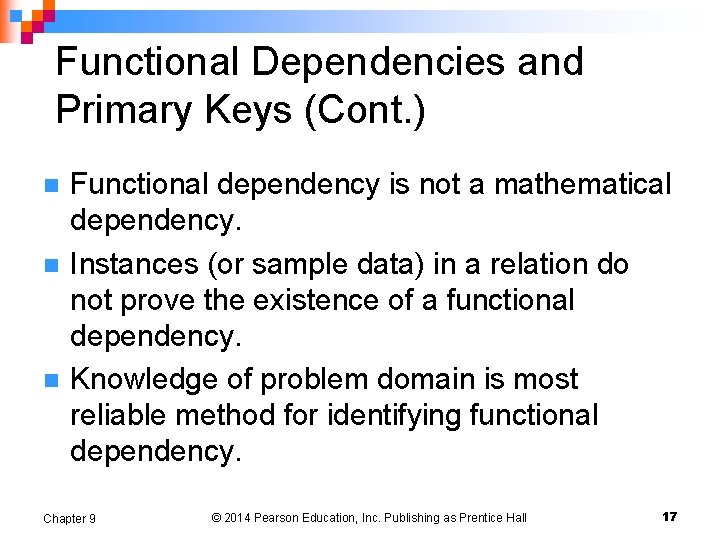 Functional Dependencies and Primary Keys (Cont.)

• Functional dependency is not a mathematical dependency.

• Instances (or sample data) in a relation do not prove the existence of a functional dependency.

• Knowledge of problem domain is most reliable method for identifying functional dependency.

Chapter 9 © 2014 Pearson Education, Inc. Publishing as Prentice Hall 17